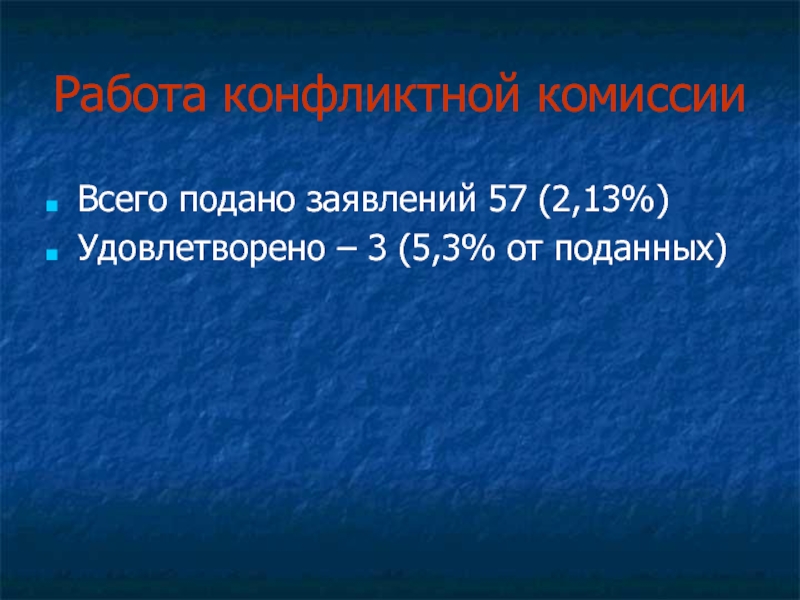 Работа конфликтной комиссии

Всего подано заявлений 57 (2,13%)
Удовлетворено – 3 (5,3% от поданных)